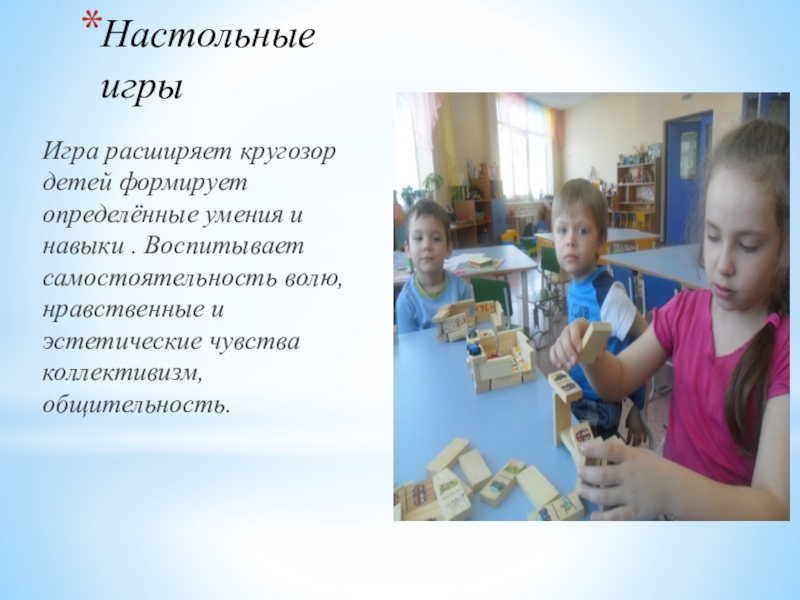 *Настольные игры

Игра расширяет кругозор детей формирует определённые умения и навыки . Воспитывает самостоятельность волю, нравственные и эстетические чувства коллективизм, общительность.